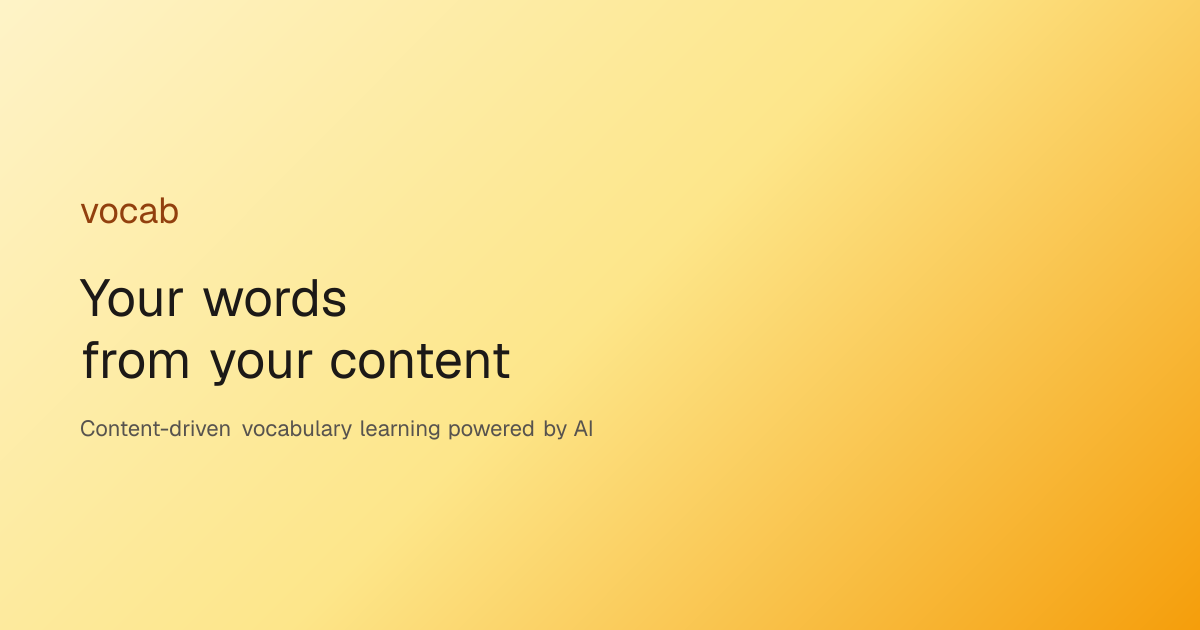 vocab

Your words
from your content

Content-driven vocabulary learning powered by AI